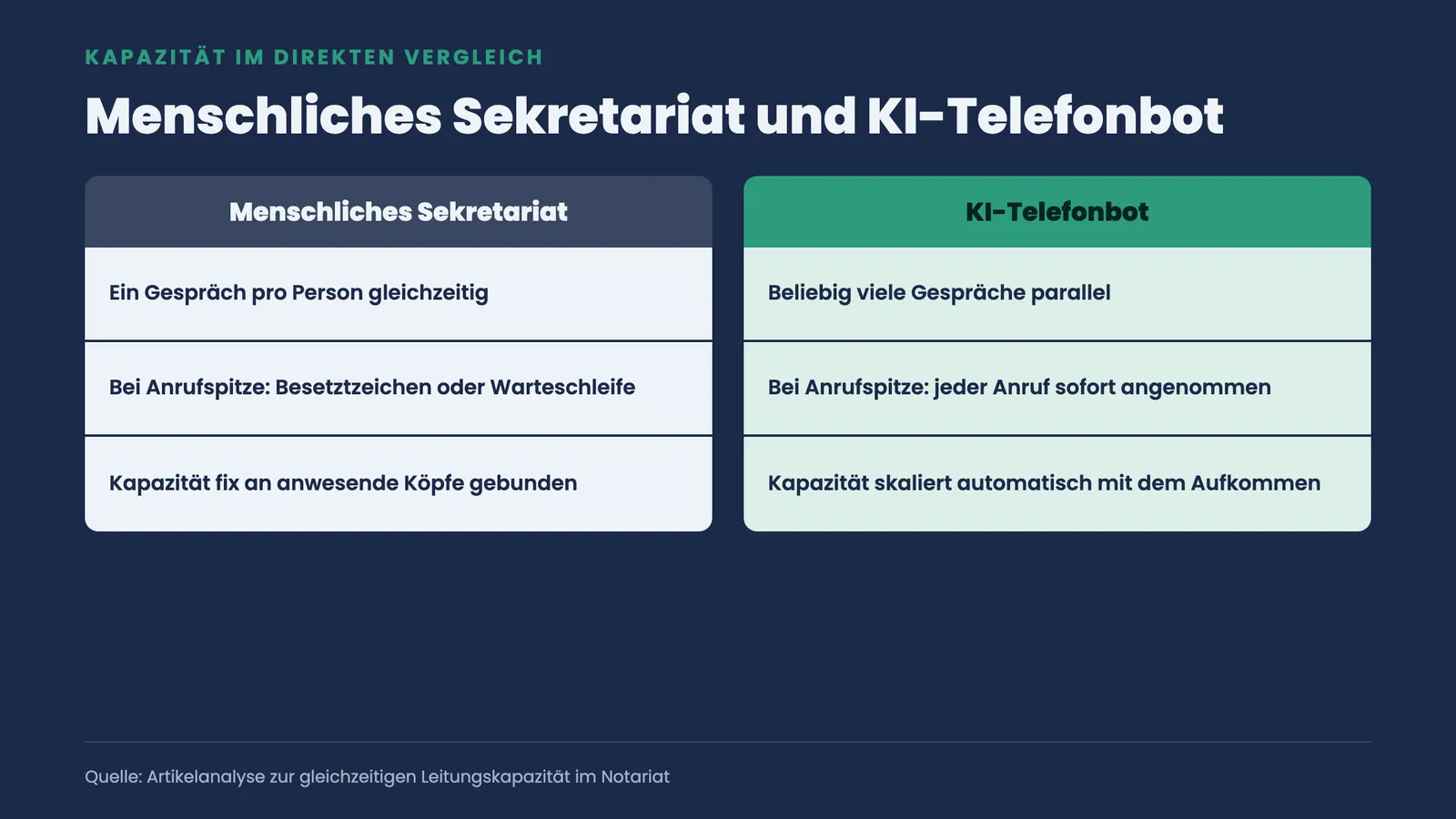 KAPAZITÄT IM DIREKTEN VERGLEICH

Menschliches Sekretariat und KI-Telefonbot

| Menschliches Sekretariat | KI-Telefonbot |
|---|---|
| Ein Gespräch pro Person gleichzeitig | Beliebig viele Gespräche parallel |
| Bei Anrufspitze: Besetztzeichen oder Warteschleife | Bei Anrufspitze: jeder Anruf sofort angenommen |
| Kapazität fix an anwesende Köpfe gebunden | Kapazität skaliert automatisch mit dem Aufkommen |

Quelle: Artikelanalyse zur gleichzeitigen Leitungskapazität im Notariat